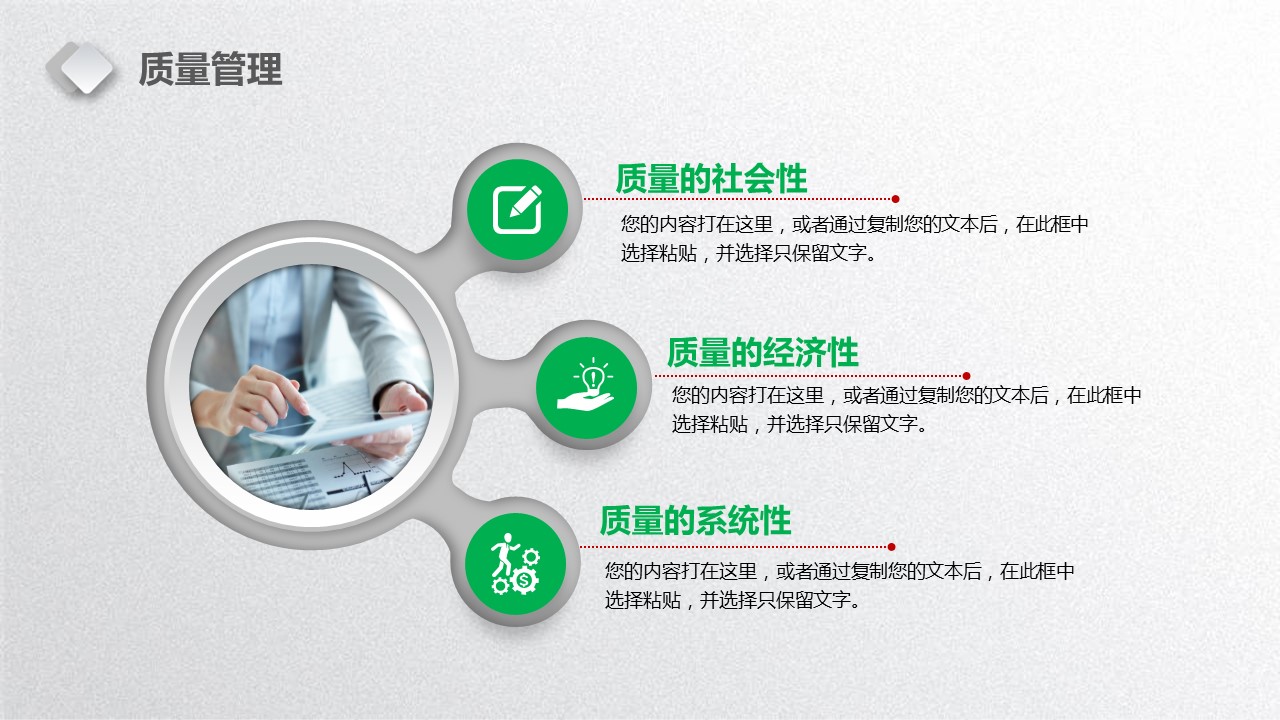 质量管理

质量的社会性

您的内容打在这里，或者通过复制您的文本后，在此框中选择粘贴，并选择只保留文字。

质量的经济性

您的内容打在这里，或者通过复制您的文本后，在此框中选择粘贴，并选择只保留文字。

质量的系统性

您的内容打在这里，或者通过复制您的文本后，在此框中选择粘贴，并选择只保留文字。